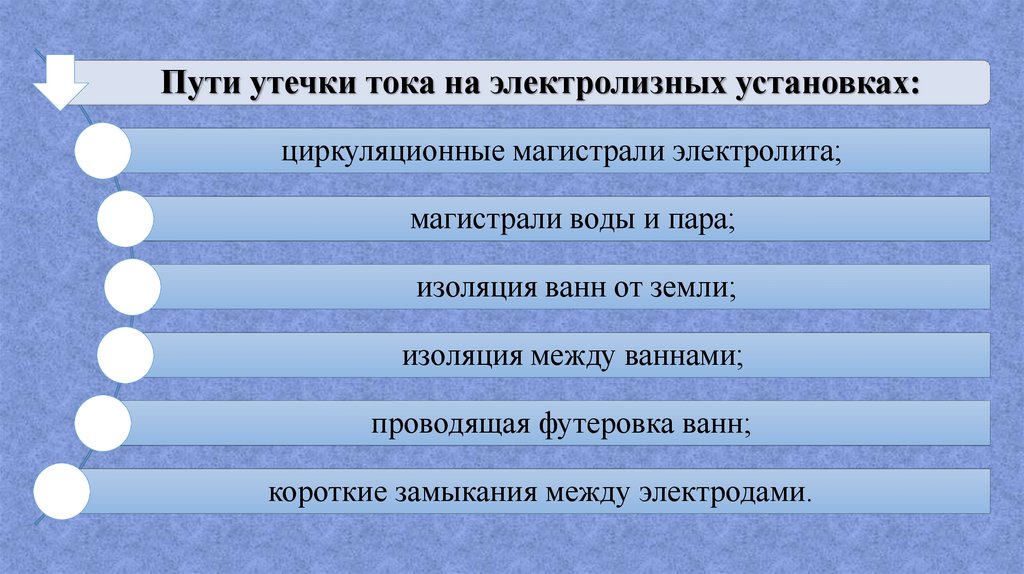 Пути утечки тока на электролизных установках:

циркуляционные магистрали электролита;

магистрали воды и пара;

изоляция ванн от земли;

изоляция между ваннами;

проводящая футеровка ванн;

короткие замыкания между электродами.